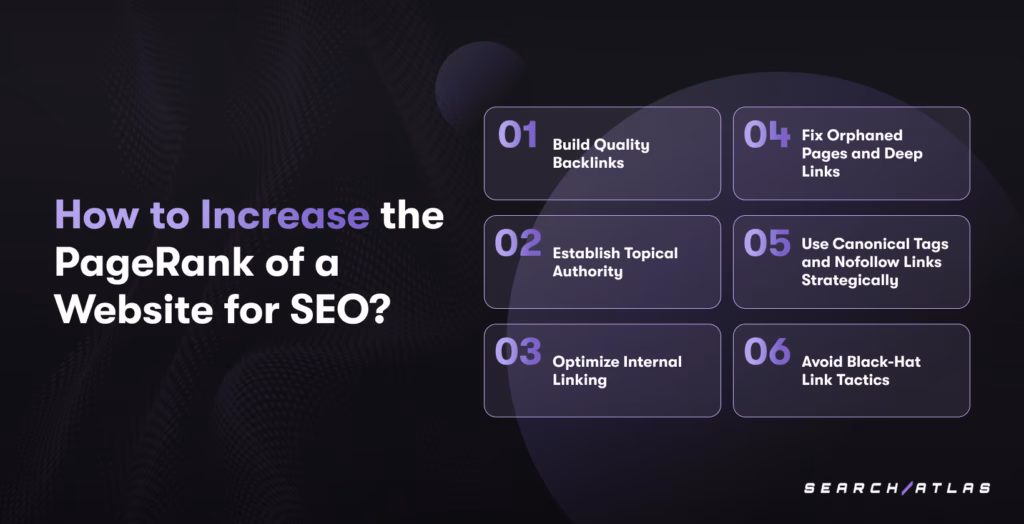 How to Increase the PageRank of a Website for SEO?

01 Build Quality Backlinks

02 Establish Topical Authority

03 Optimize Internal Linking

04 Fix Orphaned Pages and Deep Links

05 Use Canonical Tags and Nofollow Links Strategically

06 Avoid Black-Hat Link Tactics

SEARCH/ATLAS